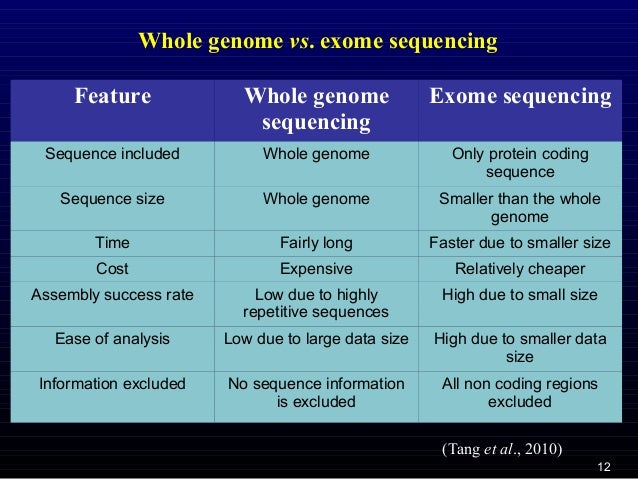 Whole genome vs. exome sequencing

| Feature | Whole genome sequencing | Exome sequencing |
|---|---|---|
| Sequence included | Whole genome | Only protein coding sequence |
| Sequence size | Whole genome | Smaller than the whole genome |
| Time | Fairly long | Faster due to smaller size |
| Cost | Expensive | Relatively cheaper |
| Assembly success rate | Low due to highly repetitive sequences | High due to small size |
| Ease of analysis | Low due to large data size | High due to smaller data size |
| Information excluded | No sequence information is excluded | All non coding regions excluded |

(Tang et al., 2010)

12